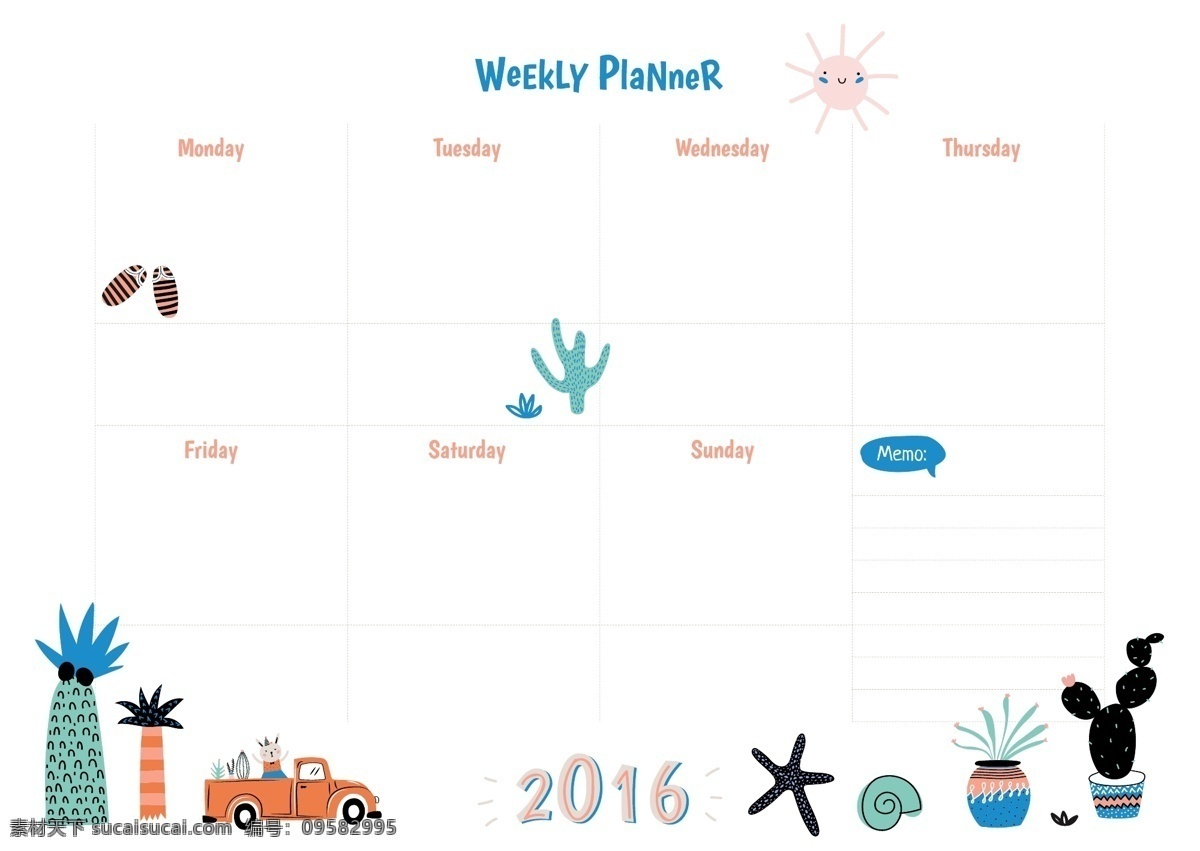 WEEKLY PLANNER

Monday

Tuesday

Wednesday

Thursday

Friday

Saturday

Sunday

Memo:

2016

素材天下 sucaisucai.com 编号：09582995